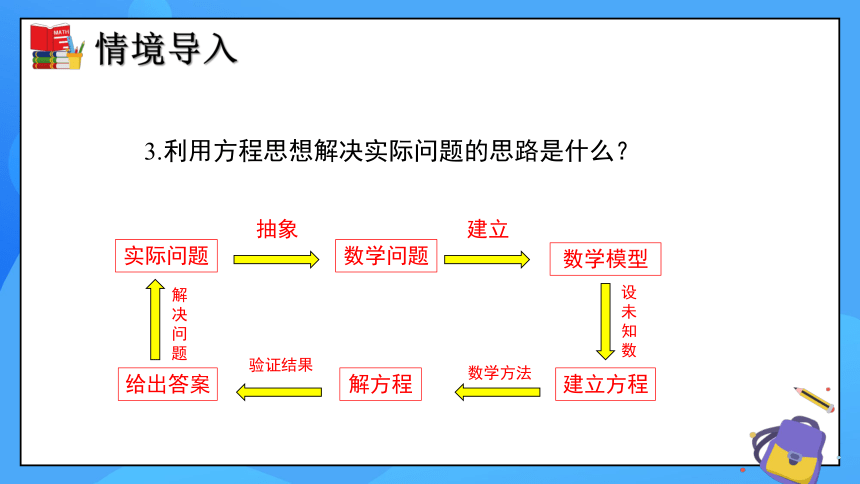 MATH

情境导入

3.利用方程思想解决实际问题的思路是什么？

实际问题

抽象

数学问题

建立

数学模型

设未知数

建立方程

数学方法

解方程

验证结果

给出答案

解决问题